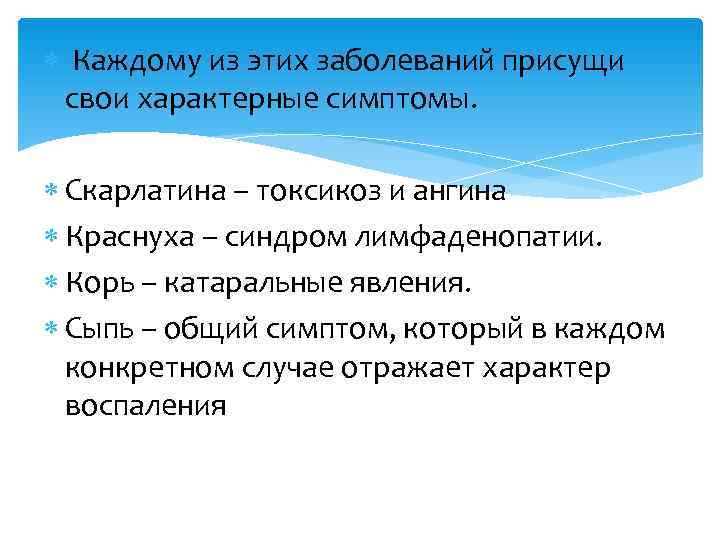 Каждому из этих заболеваний присущи свои характерные симптомы.

Скарлатина – токсикоз и ангина

Краснуха – синдром лимфаденопатии.

Корь – катаральные явления.

Сыпь – общий симптом, который в каждом конкретном случае отражает характер воспаления